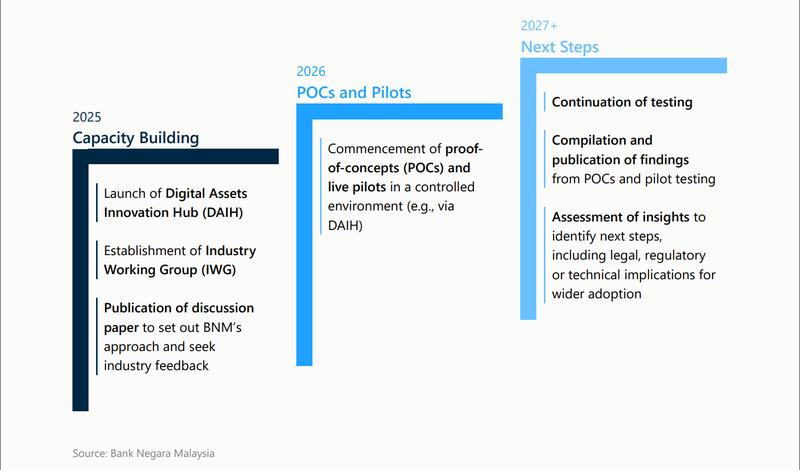 2025
Capacity Building

Launch of Digital Assets Innovation Hub (DAIH)

Establishment of Industry Working Group (IWG)

Publication of discussion paper to set out BNM's approach and seek industry feedback

2026
POCs and Pilots

Commencement of proof-of-concepts (POCs) and live pilots in a controlled environment (e.g., via DAIH)

2027+
Next Steps

Continuation of testing

Compilation and publication of findings from POCs and pilot testing

Assessment of insights to identify next steps, including legal, regulatory or technical implications for wider adoption

Source: Bank Negara Malaysia